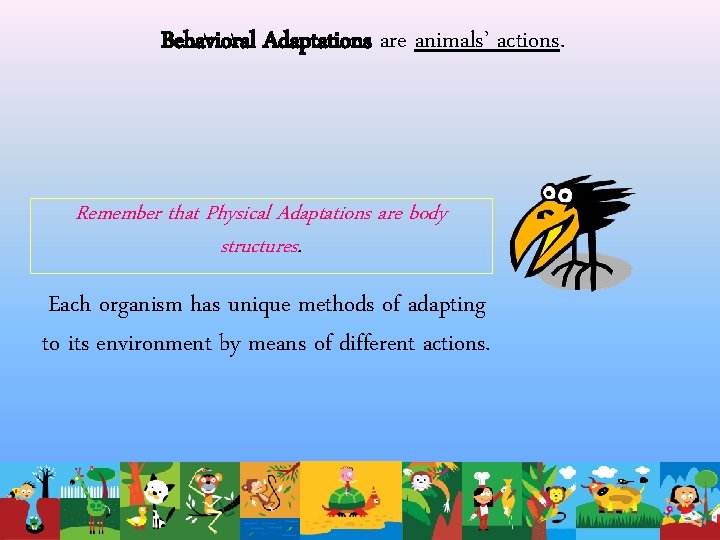 Behavioral Adaptations are animals' actions.

Remember that Physical Adaptations are body structures.

Each organism has unique methods of adapting to its environment by means of different actions.